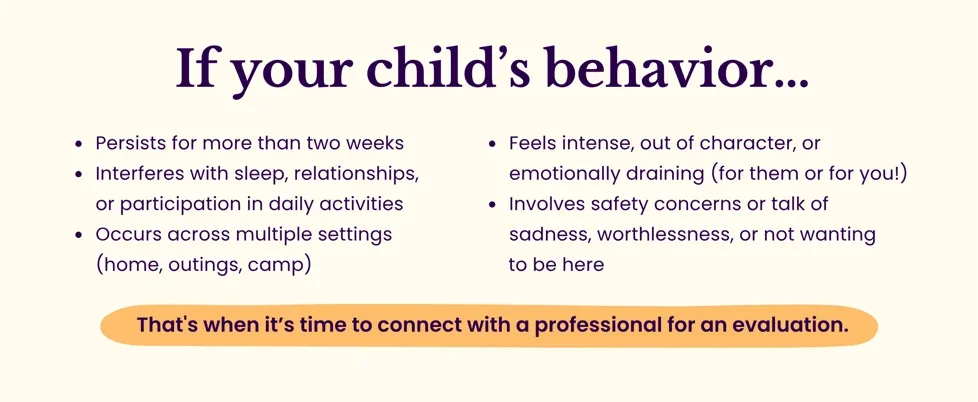 If your child’s behavior...

- Persists for more than two weeks
- Interferes with sleep, relationships, or participation in daily activities
- Occurs across multiple settings (home, outings, camp)

- Feels intense, out of character, or emotionally draining (for them or for you!)
- Involves safety concerns or talk of sadness, worthlessness, or not wanting to be here

That's when it’s time to connect with a professional for an evaluation.